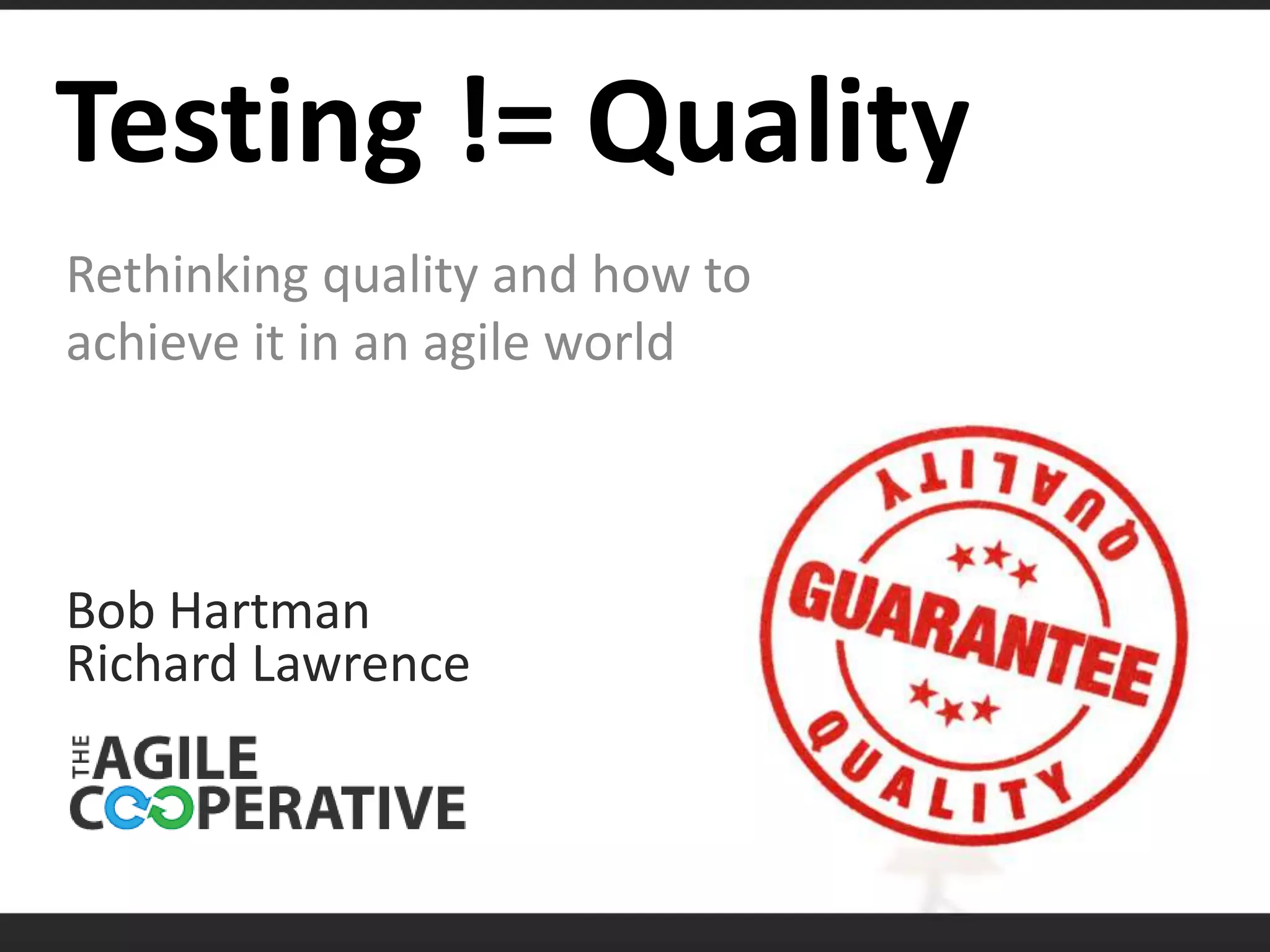 Testing != Quality

Rethinking quality and how to achieve it in an agile world

Bob Hartman
Richard Lawrence

THE AGILE COOPERATIVE

QUALITY
GUARANTEE
QUALITY